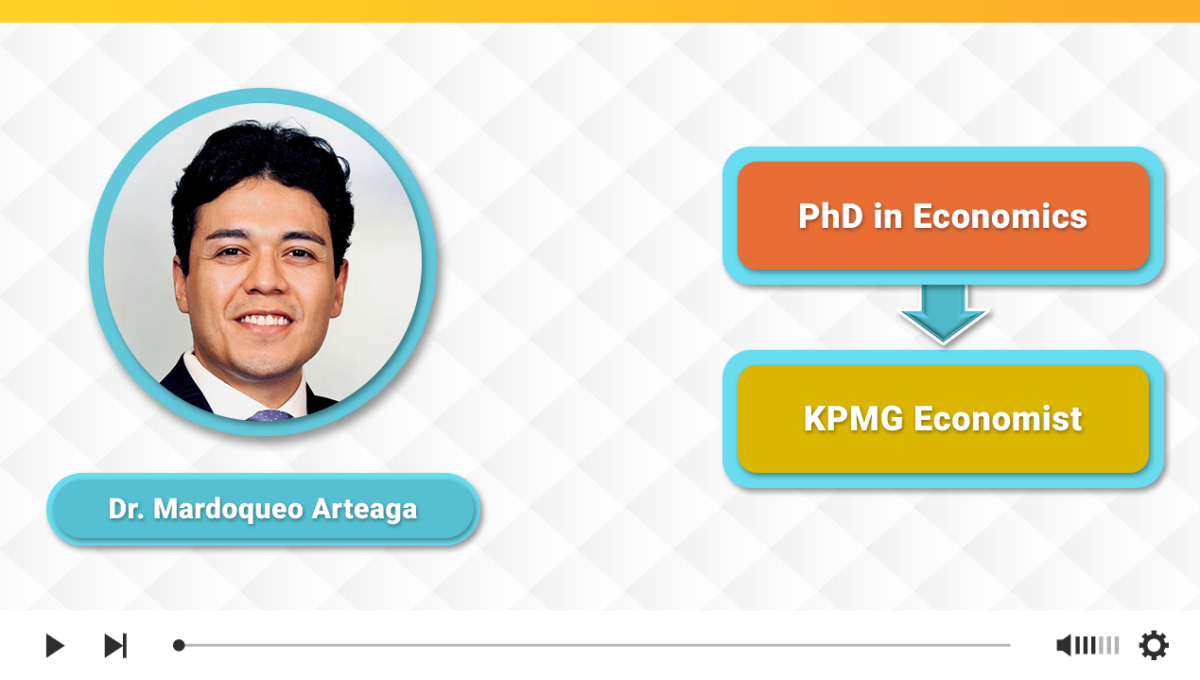 Dr. Mardoqueo Arteaga

PhD in Economics

KPMG Economist